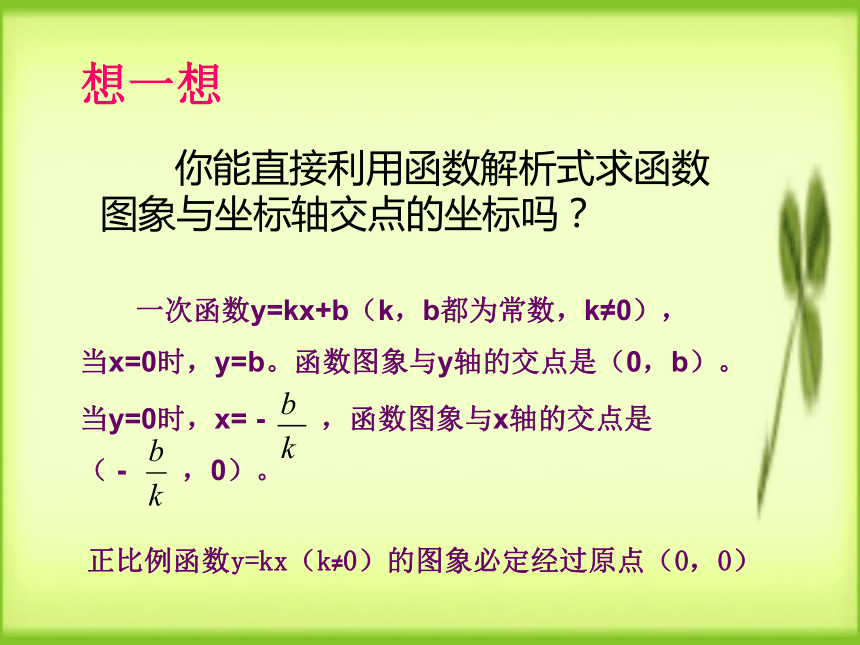 想一想

你能直接利用函数解析式求函数图象与坐标轴交点的坐标吗？

一次函数y=kx+b（k，b都为常数，k≠0），当x=0时，y=b。函数图象与y轴的交点是（0，b）。当y=0时，x= - $\frac{b}{k}$ ，函数图象与x轴的交点是（ - $\frac{b}{k}$ ，0）。

正比例函数y=kx（k≠0）的图象必定经过原点（0，0）